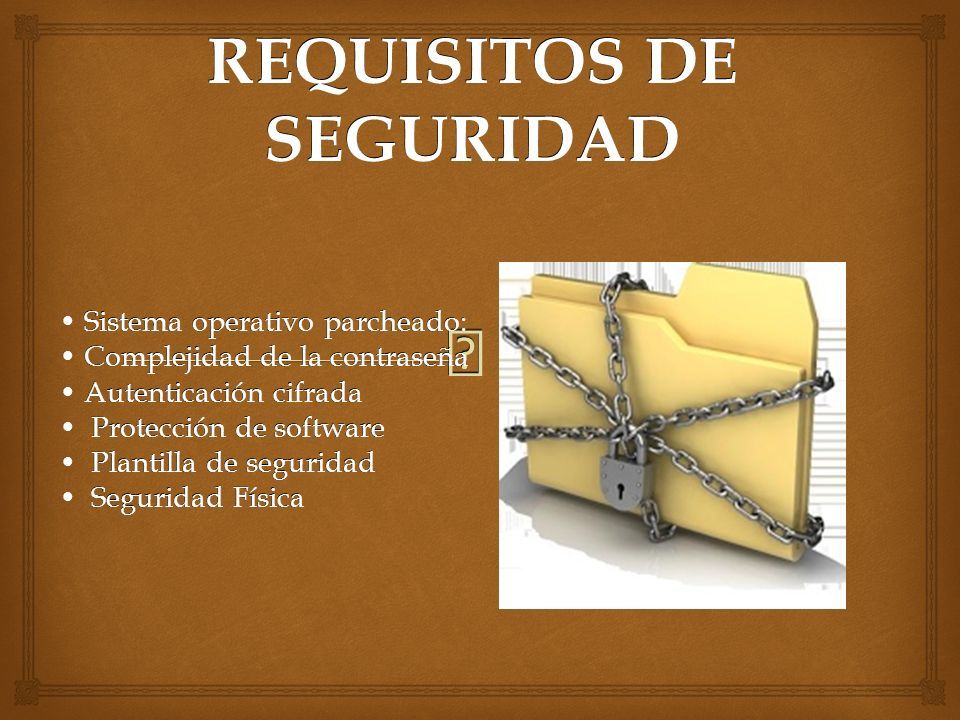 REQUISITOS DE SEGURIDAD

• Sistema operativo parcheado:
• Complejidad de la contraseña
• Autenticación cifrada
• Protección de software
• Plantilla de seguridad
• Seguridad Física